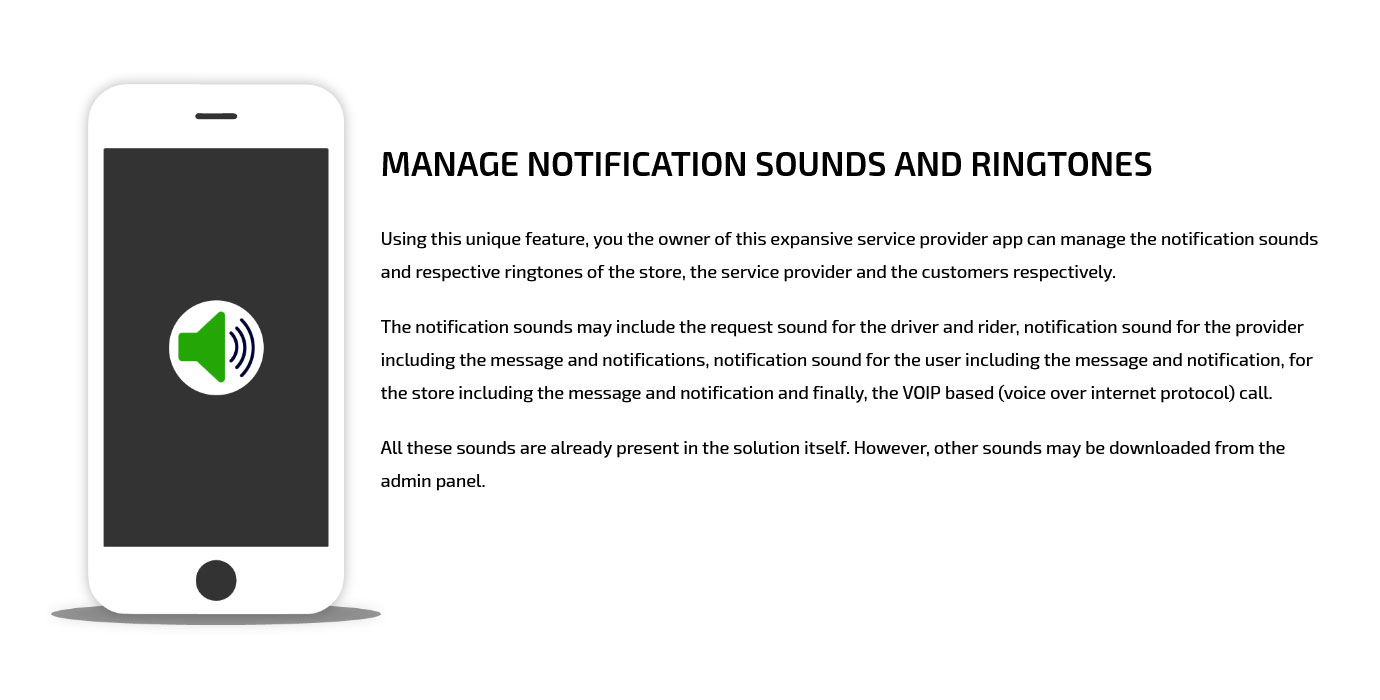 MANAGE NOTIFICATION SOUNDS AND RINGTONES

Using this unique feature, you the owner of this expansive service provider app can manage the notification sounds and respective ringtones of the store, the service provider and the customers respectively.

The notification sounds may include the request sound for the driver and rider, notification sound for the provider including the message and notifications, notification sound for the user including the message and notification, for the store including the message and notification and finally, the VOIP based (voice over internet protocol) call.

All these sounds are already present in the solution itself. However, other sounds may be downloaded from the admin panel.